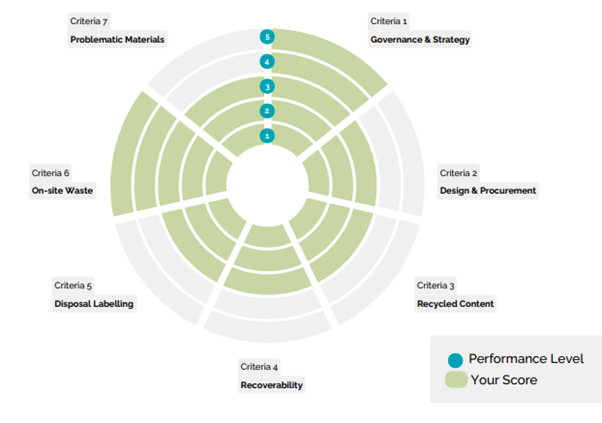 Criteria 7
Problematic Materials

Criteria 1
Governance & Strategy

5
4
3
2
1

Criteria 6
On-site Waste

Criteria 2
Design & Procurement

Criteria 5
Disposal Labelling

Criteria 3
Recycled Content

Criteria 4
Recoverability

Performance Level
Your Score